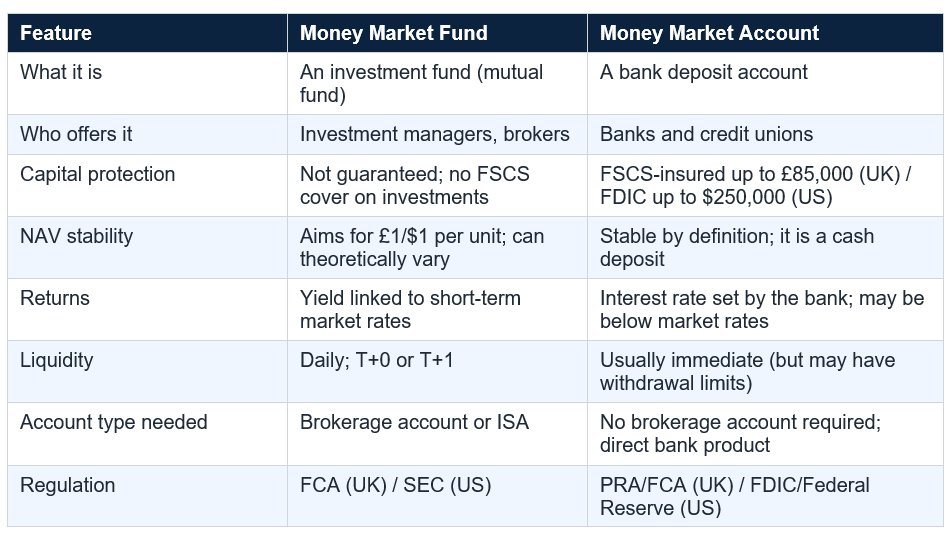 | Feature | Money Market Fund | Money Market Account |
|---|---|---|
| What it is | An investment fund (mutual fund) | A bank deposit account |
| Who offers it | Investment managers, brokers | Banks and credit unions |
| Capital protection | Not guaranteed; no FSCS cover on investments | FSCS-insured up to £85,000 (UK) / FDIC up to \$250,000 (US) |
| NAV stability | Aims for £1/\$1 per unit; can theoretically vary | Stable by definition; it is a cash deposit |
| Returns | Yield linked to short-term market rates | Interest rate set by the bank; may be below market rates |
| Liquidity | Daily; T+0 or T+1 | Usually immediate (but may have withdrawal limits) |
| Account type needed | Brokerage account or ISA | No brokerage account required; direct bank product |
| Regulation | FCA (UK) / SEC (US) | PRA/FCA (UK) / FDIC/Federal Reserve (US) |